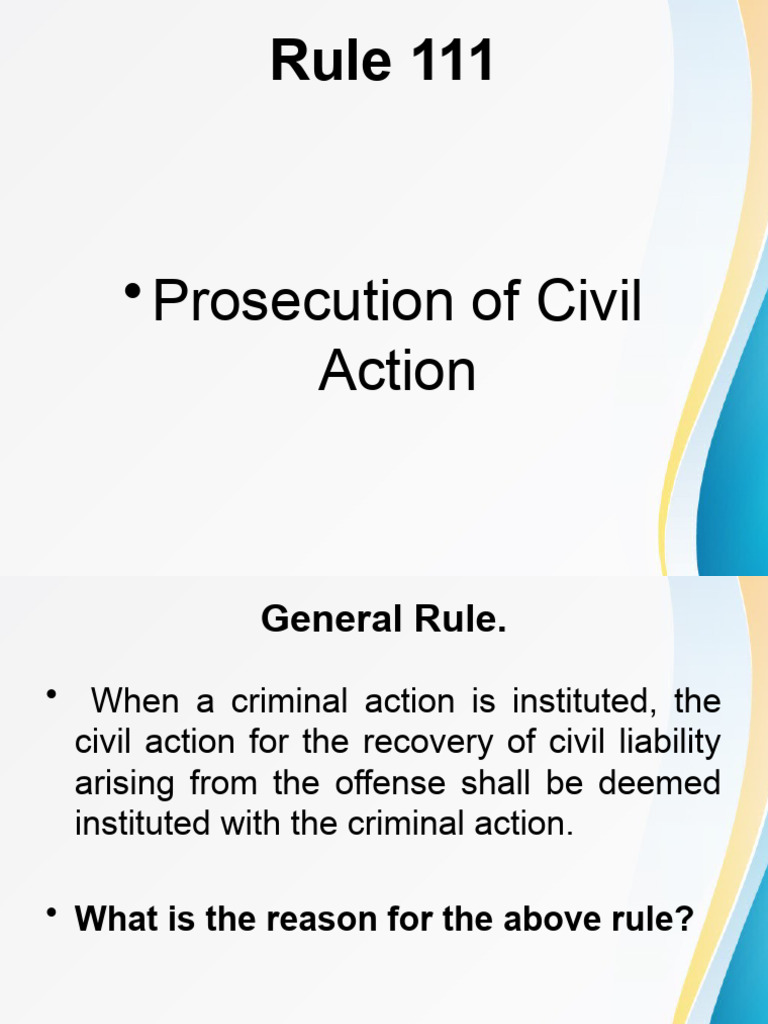 Rule 111

• Prosecution of Civil Action

General Rule.

• When a criminal action is instituted, the civil action for the recovery of civil liability arising from the offense shall be deemed instituted with the criminal action.

• What is the reason for the above rule?